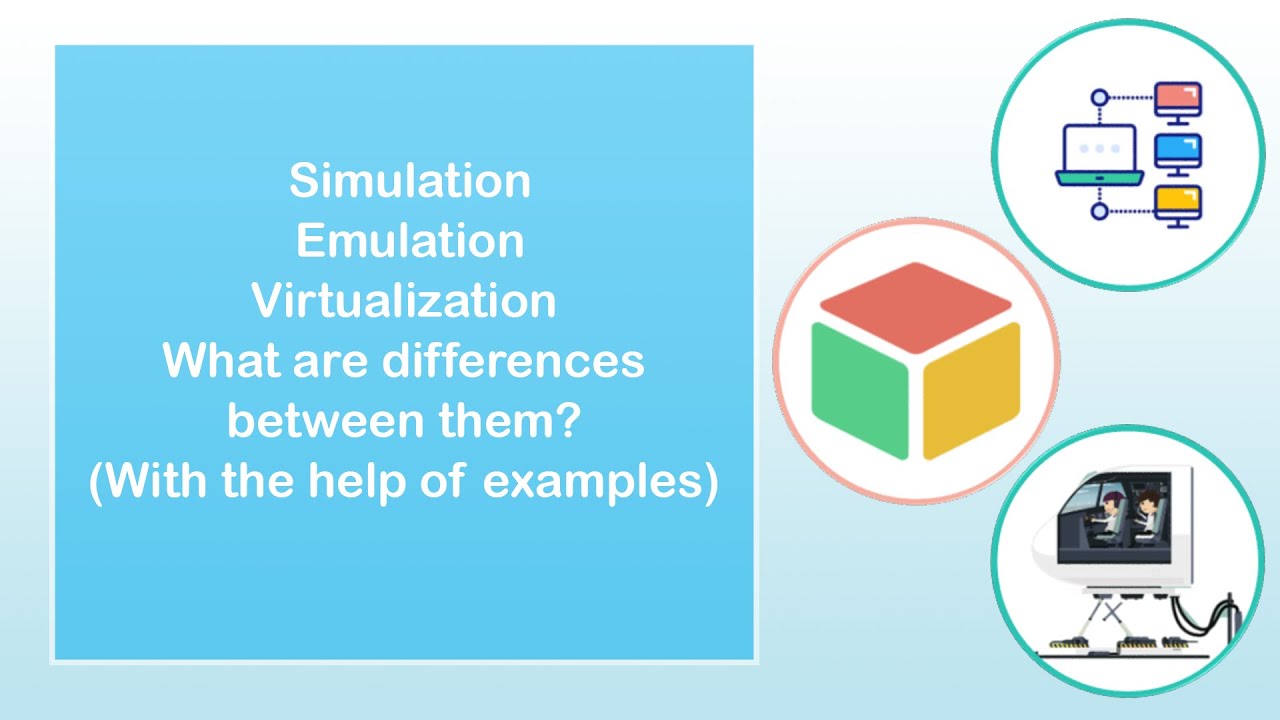 Simulation
Emulation
Virtualization
What are differences between them?
(With the help of examples)